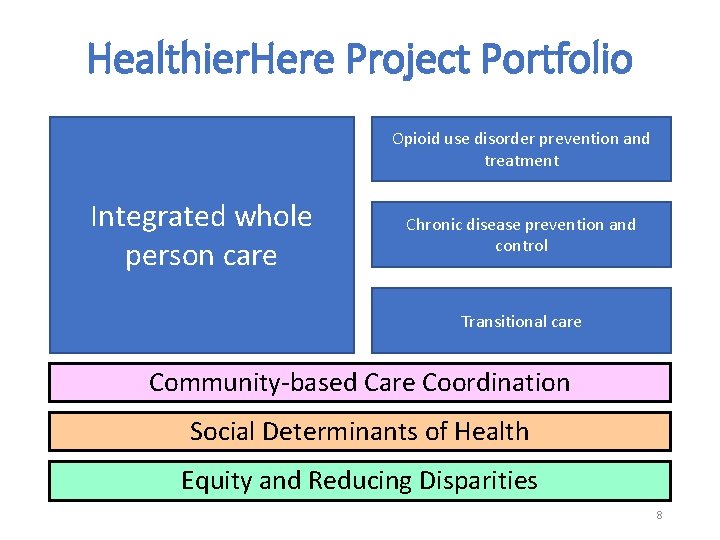 HealthierHere Project Portfolio

Integrated whole person care

Opioid use disorder prevention and treatment

Chronic disease prevention and control

Transitional care

Community-based Care Coordination

Social Determinants of Health

Equity and Reducing Disparities

8